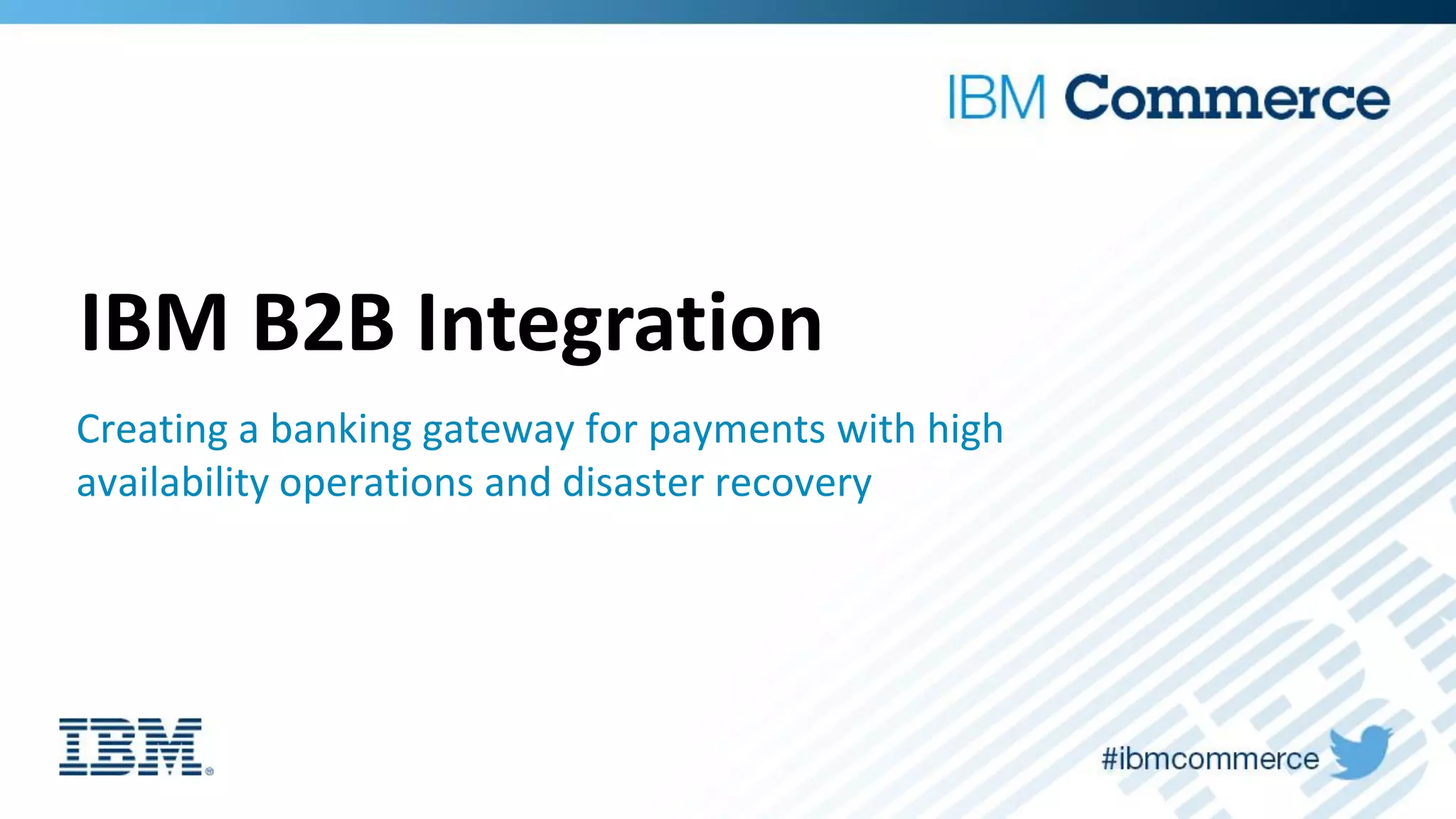 IBM Commerce

IBM B2B Integration

Creating a banking gateway for payments with high availability operations and disaster recovery

IBM®

#ibmcommerce